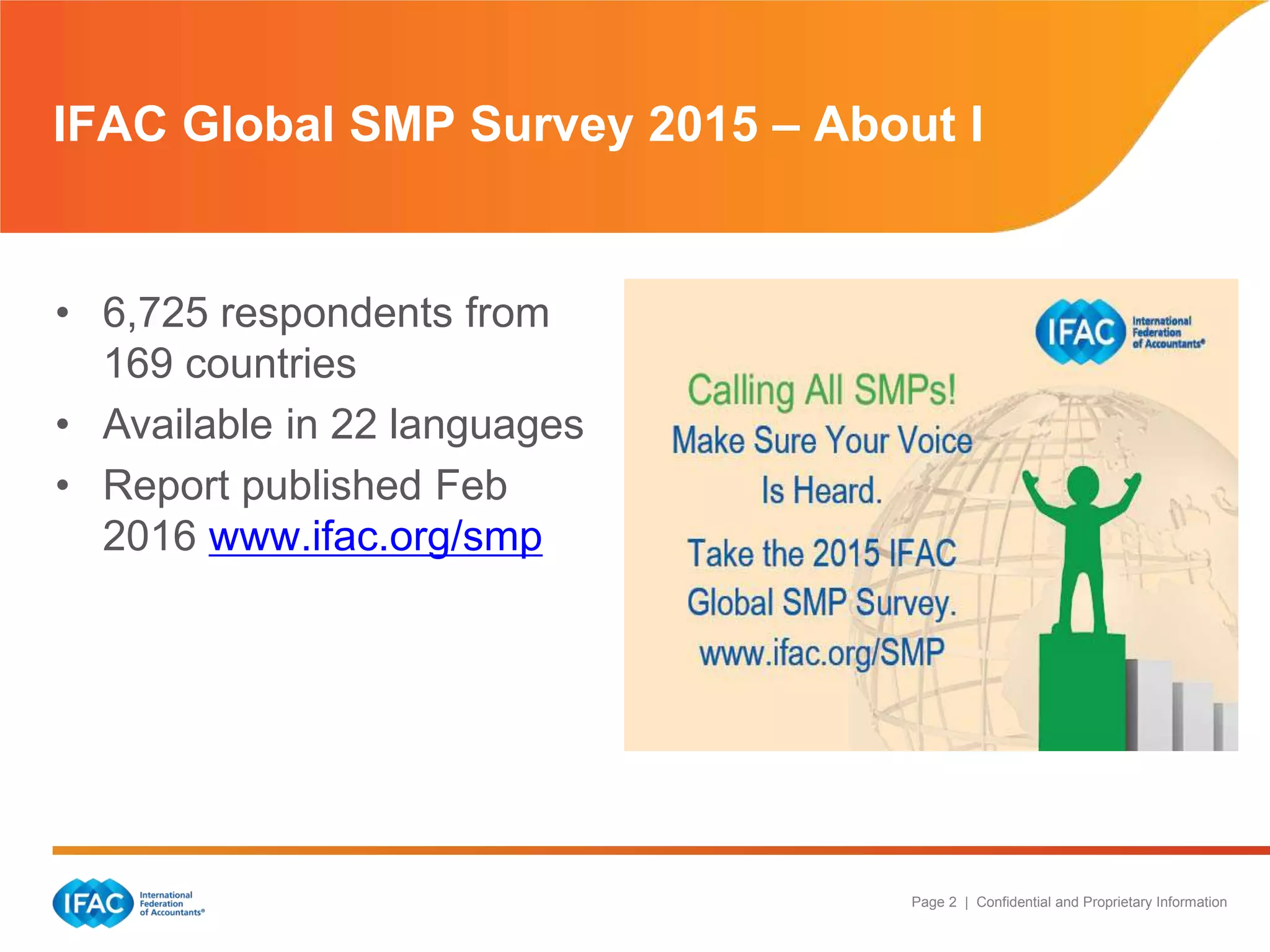 IFAC Global SMP Survey 2015 – About I

• 6,725 respondents from 169 countries
• Available in 22 languages
• Report published Feb 2016 www.ifac.org/smp

IFAC International Federation of Accountants®

Calling All SMPs!
Make Sure Your Voice Is Heard.
Take the 2015 IFAC Global SMP Survey.
www.ifac.org/SMP

IFAC International Federation of Accountants®

Page 2 | Confidential and Proprietary Information